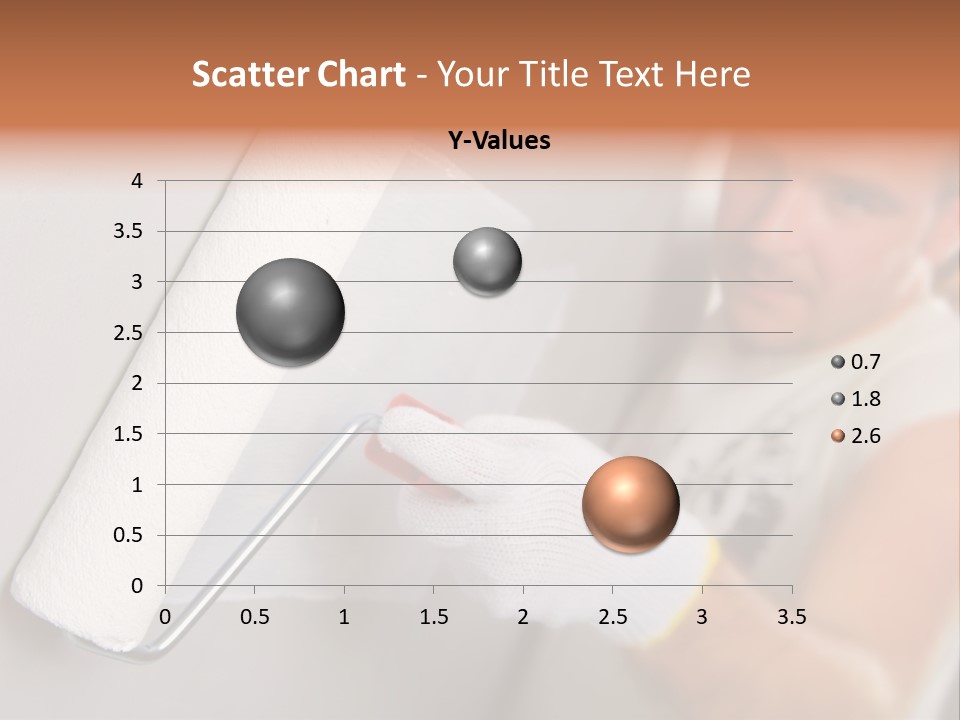 Scatter Chart - Your Title Text Here

Y-Values

4
3.5
3
2.5
2
1.5
1
0.5
0

0 0.5 1 1.5 2 2.5 3 3.5

0.7
1.8
2.6